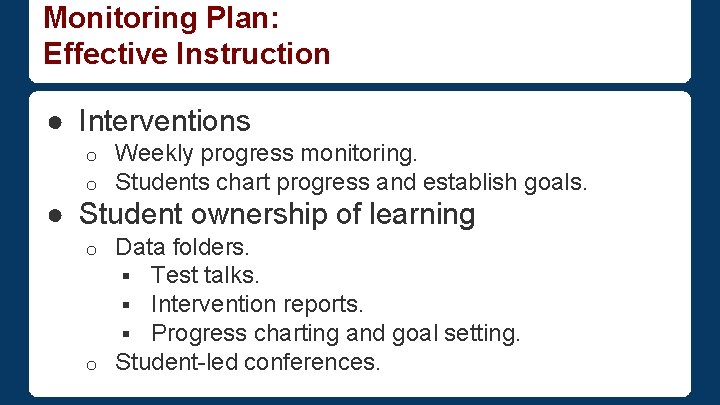 Monitoring Plan:
Effective Instruction

● Interventions
  ○ Weekly progress monitoring.
  ○ Students chart progress and establish goals.
● Student ownership of learning
  ○ Data folders.
    ▪ Test talks.
    ▪ Intervention reports.
    ▪ Progress charting and goal setting.
  ○ Student-led conferences.